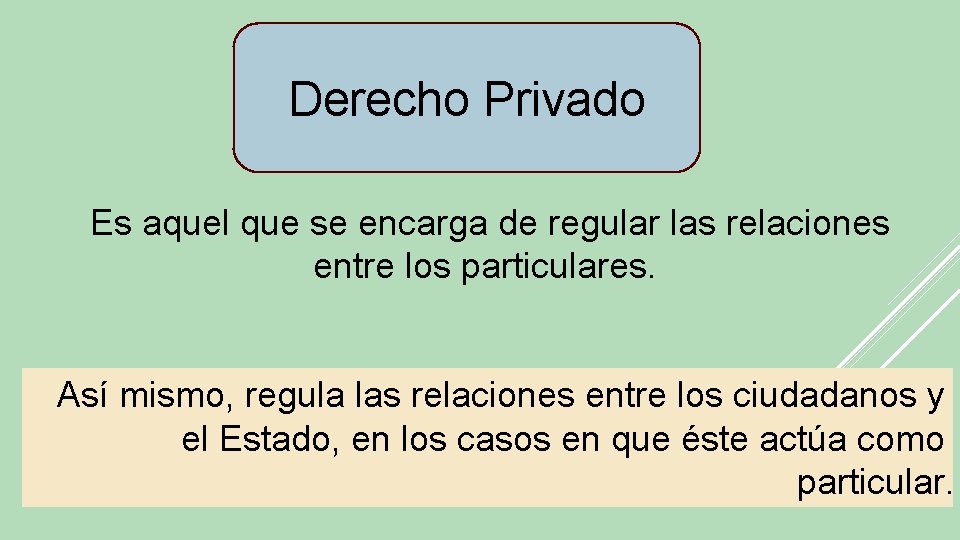 Derecho Privado

Es aquel que se encarga de regular las relaciones entre los particulares.

Así mismo, regula las relaciones entre los ciudadanos y el Estado, en los casos en que éste actúa como particular.